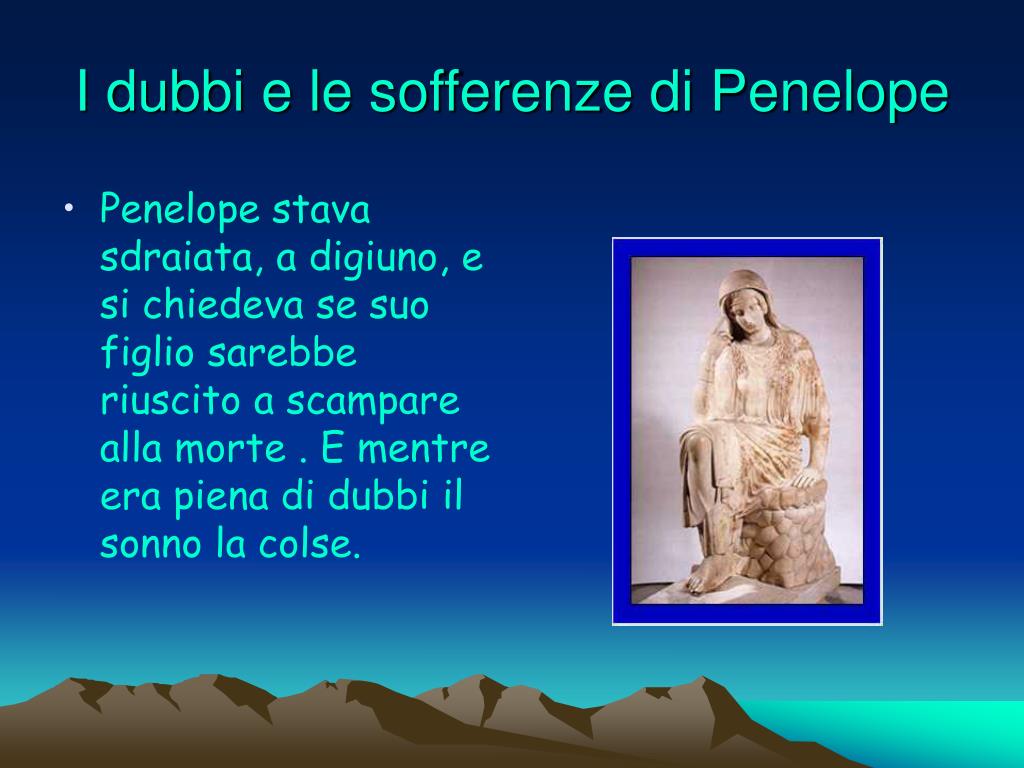 I dubbi e le sofferenze di Penelope

• Penelope stava sdraiata, a digiuno, e si chiedeva se suo figlio sarebbe riuscito a scampare alla morte . E mentre era piena di dubbi il sonno la colse.